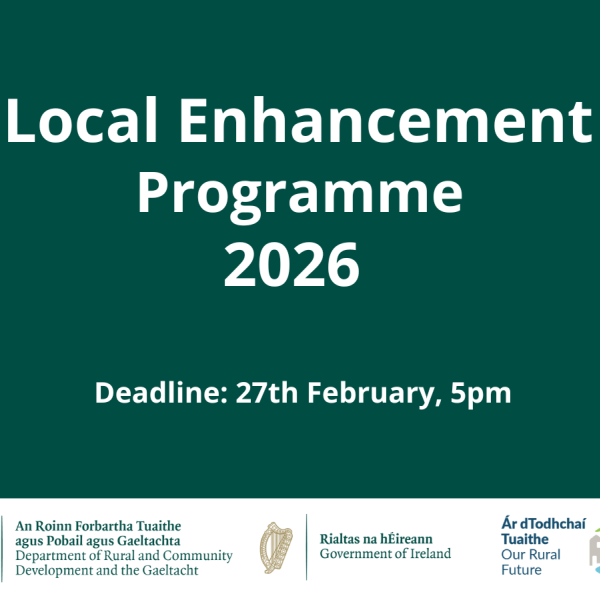 Local Enhancement Programme 2026

Deadline: 27th February, 5pm

An Roinn Forbartha Tuaithe agus Pobail agus Gaeltachta
Department of Rural and Community Development and the Gaeltacht

Rialtas na hÉireann
Government of Ireland

Ár dTodhchaí Tuaithe
Our Rural Future